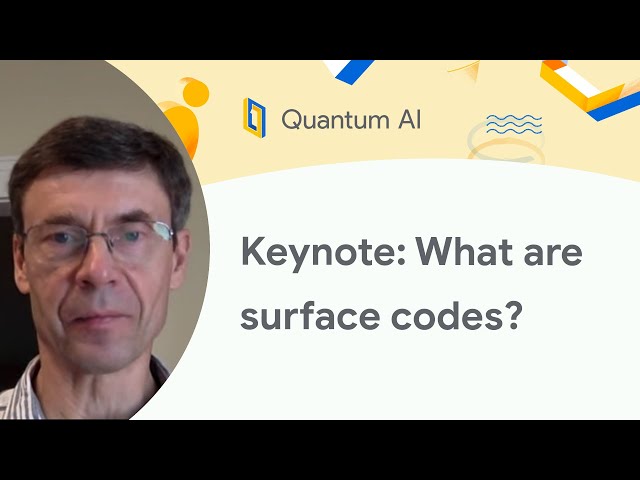 Quantum AI

Keynote: What are surface codes?